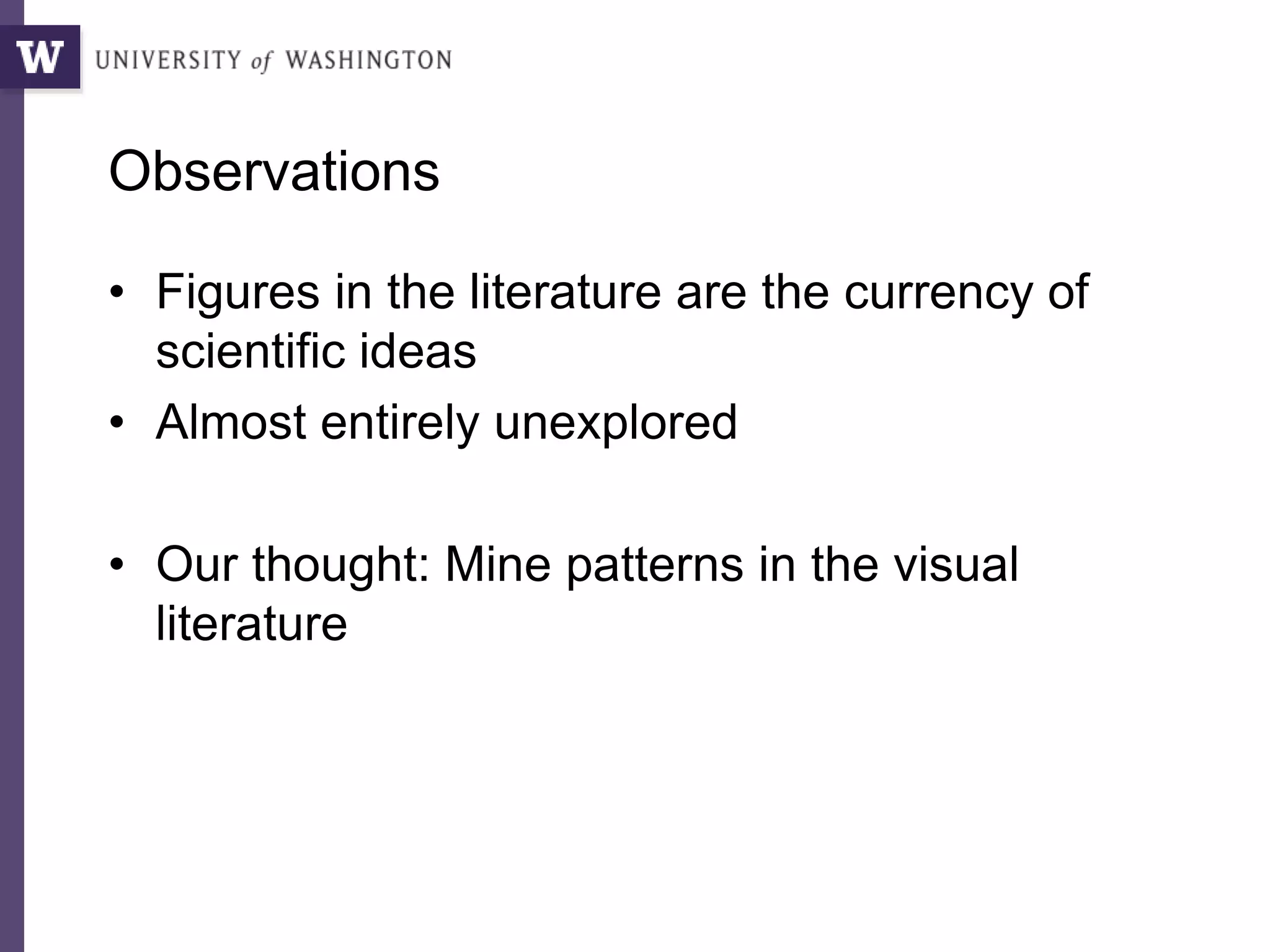 W UNIVERSITY of WASHINGTON

Observations

• Figures in the literature are the currency of scientific ideas
• Almost entirely unexplored

• Our thought: Mine patterns in the visual literature